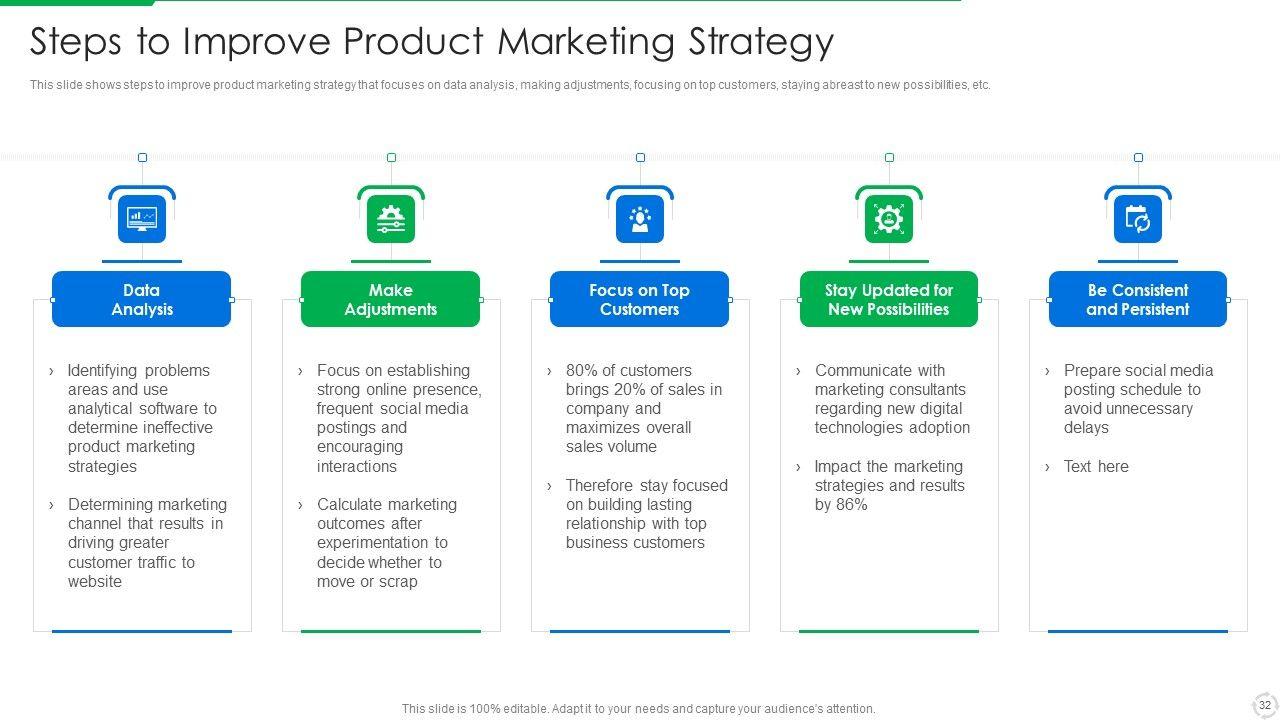 Steps to Improve Product Marketing Strategy

This slide shows steps to improve product marketing strategy that focuses on data analysis, making adjustments, focusing on top customers, staying abreast to new possibilities, etc.

Data Analysis

› Identifying problems areas and use analytical software to determine ineffective product marketing strategies

› Determining marketing channel that results in driving greater customer traffic to website

Make Adjustments

› Focus on establishing strong online presence, frequent social media postings and encouraging interactions

› Calculate marketing outcomes after experimentation to decide whether to move or scrap

Focus on Top Customers

› 80% of customers brings 20% of sales in company and maximizes overall sales volume

› Therefore stay focused on building lasting relationship with top business customers

Stay Updated for New Possibilities

› Communicate with marketing consultants regarding new digital technologies adoption

› Impact the marketing strategies and results by 86%

Be Consistent and Persistent

› Prepare social media posting schedule to avoid unnecessary delays

› Text here

This slide is 100% editable. Adapt it to your needs and capture your audience's attention.

32